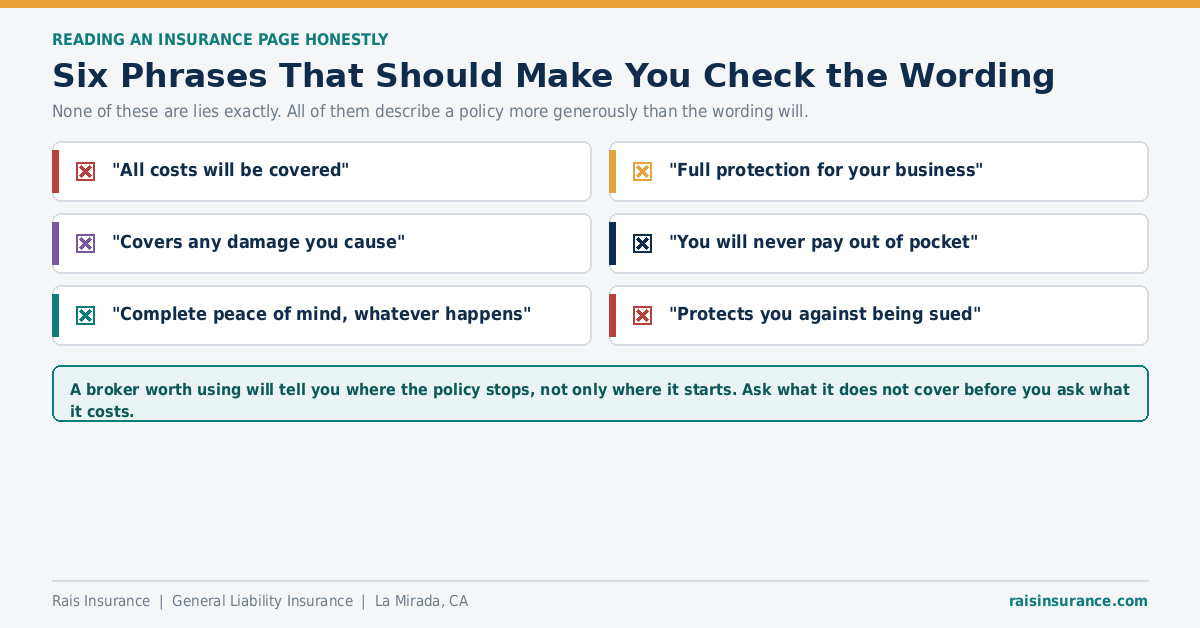 READING AN INSURANCE PAGE HONESTLY

Six Phrases That Should Make You Check the Wording

None of these are lies exactly. All of them describe a policy more generously than the wording will.

"All costs will be covered"

"Covers any damage you cause"

"Complete peace of mind, whatever happens"

"Full protection for your business"

"You will never pay out of pocket"

"Protects you against being sued"

A broker worth using will tell you where the policy stops, not only where it starts. Ask what it does not cover before you ask what it costs.

Rais Insurance | General Liability Insurance | La Mirada, CA

raisinsurance.com